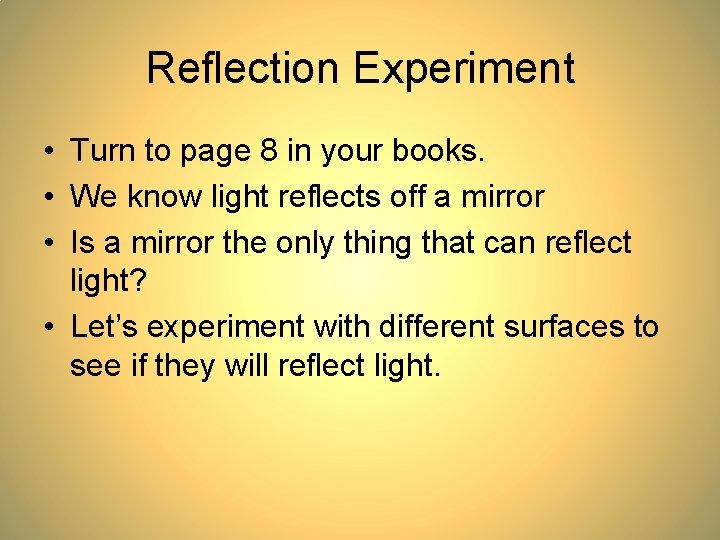 Reflection Experiment

• Turn to page 8 in your books.
• We know light reflects off a mirror
• Is a mirror the only thing that can reflect light?
• Let's experiment with different surfaces to see if they will reflect light.